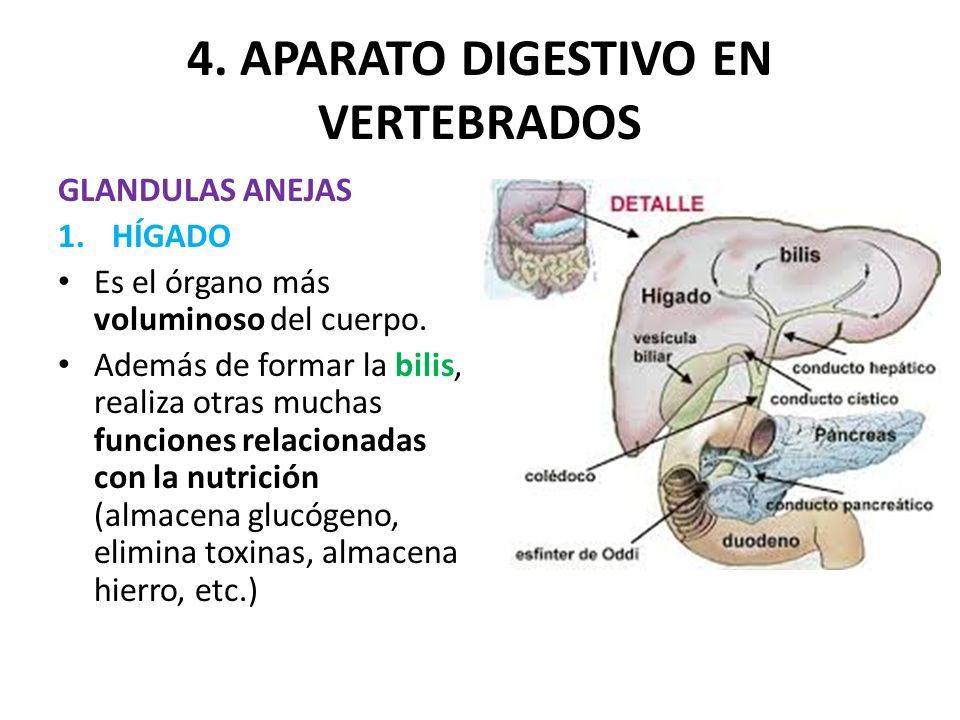 4. APARATO DIGESTIVO EN VERTEBRADOS

GLANDULAS ANEJAS

1. HÍGADO

• Es el órgano más voluminoso del cuerpo.

• Además de formar la bilis, realiza otras muchas funciones relacionadas con la nutrición (almacena glucógeno, elimina toxinas, almacena hierro, etc.)

DETALLE

bilis

Hígado

vesícula biliar

conducto hepático

conducto cístico

Páncreas

colédoco

conducto pancreático

duodeno

esfínter de Oddi